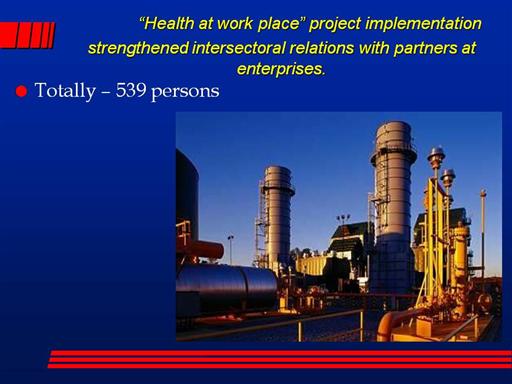 “Health at work place” project implementation strengthened intersectoral relations with partners at enterprises.

Totally – 539 persons